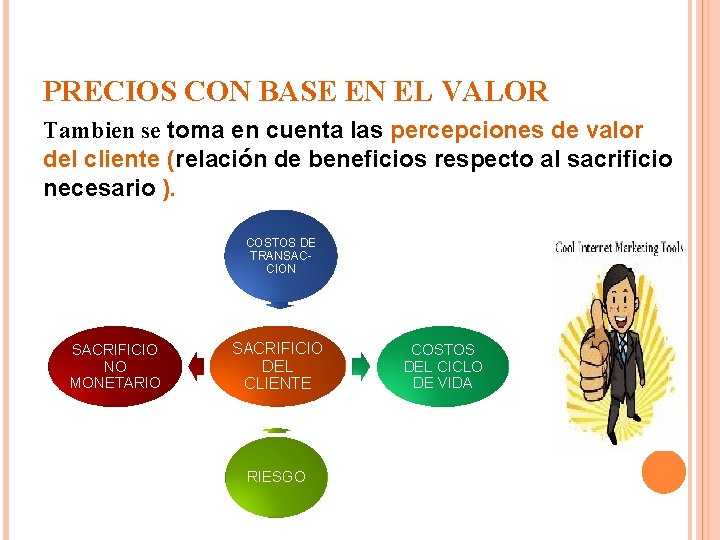 PRECIOS CON BASE EN EL VALOR

Tambien se toma en cuenta las percepciones de valor del cliente (relación de beneficios respecto al sacrificio necesario ).

COSTOS DE TRANSAC-CION

SACRIFICIO NO MONETARIO

SACRIFICIO DEL CLIENTE

COSTOS DEL CICLO DE VIDA

RIESGO

Cool Internet Marketing Tools